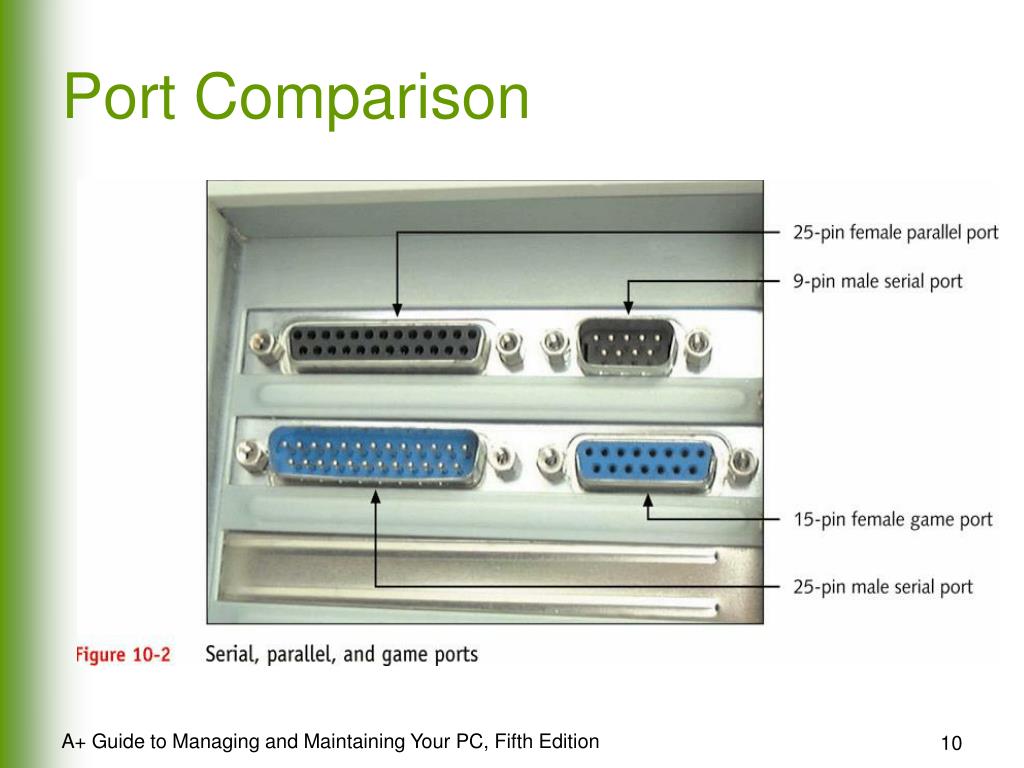 Port Comparison

25-pin female parallel port

9-pin male serial port

15-pin female game port

25-pin male serial port

Figure 10-2 Serial, parallel, and game ports

A+ Guide to Managing and Maintaining Your PC, Fifth Edition

10